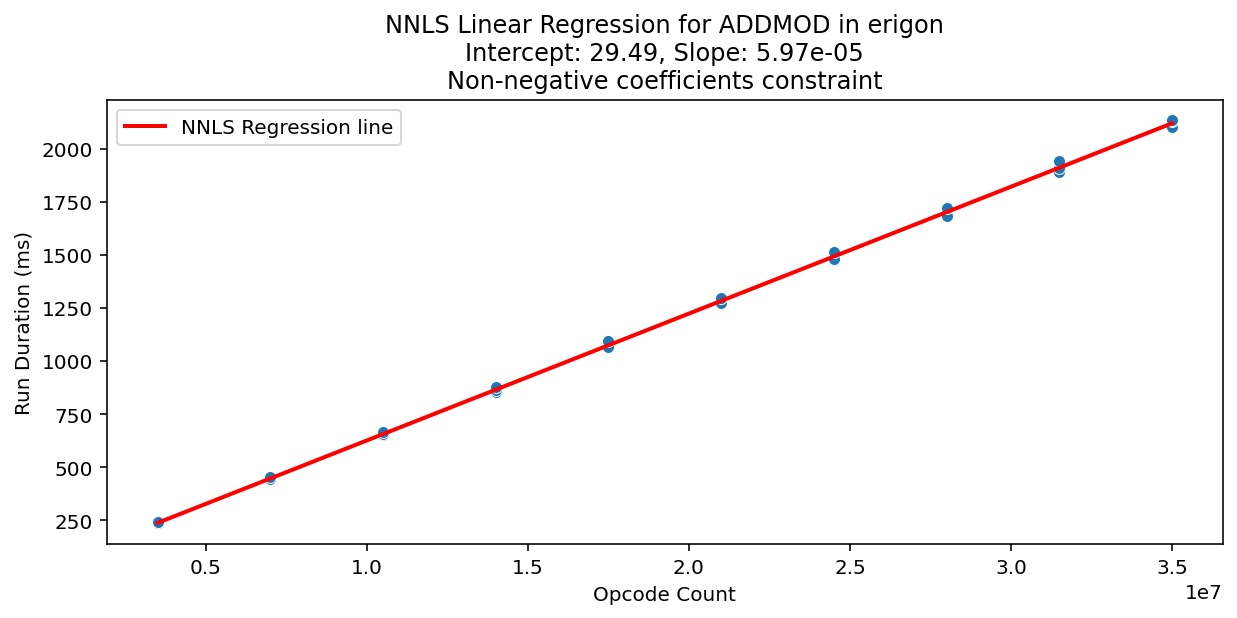 NNLS Linear Regression for ADDMOD in erigon
Intercept: 29.49, Slope: 5.97e-05
Non-negative coefficients constraint

NNLS Regression line

Run Duration (ms)

2000
1750
1500
1250
1000
750
500
250

0.5
1.0
1.5
2.0
2.5
3.0
3.5

1e7

Opcode Count